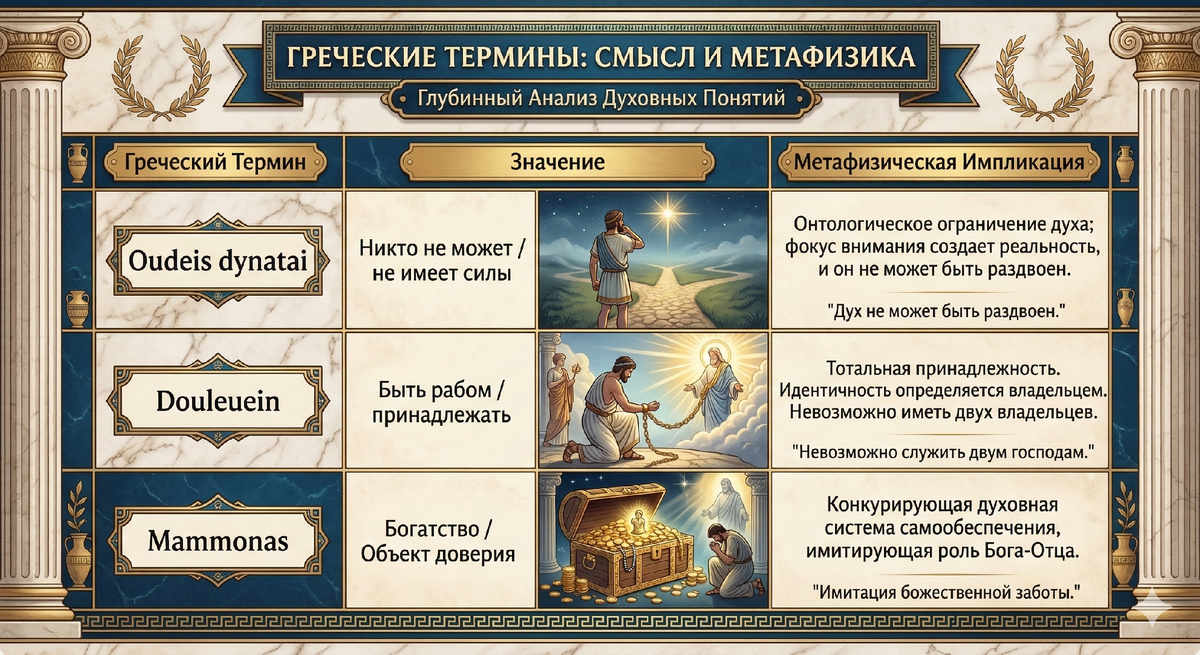 ГРЕЧЕСКИЕ ТЕРМИНЫ: СМЫСЛ И МЕТАФИЗИКА

Глубинный Анализ Духовных Понятий

| Греческий Термин | Значение | Метафизическая Импликация |
|---|---|---|
| Oudeis dynatai | Никто не может / не имеет силы | Онтологическое ограничение духа; фокус внимания создает реальность, и он не может быть раздвоен. "Дух не может быть раздвоен." |
| Douleuein | Быть рабом / принадлежать | Тотальная принадлежность. Идентичность определяется владельцем. Невозможно иметь двух владельцев. "Невозможно служить двум господам." |
| Mammonas | Богатство / Объект доверия | Конкурирующая духовная система самообеспечения, имитирующая роль Бога-Отца. "Имитация божественной заботы." |